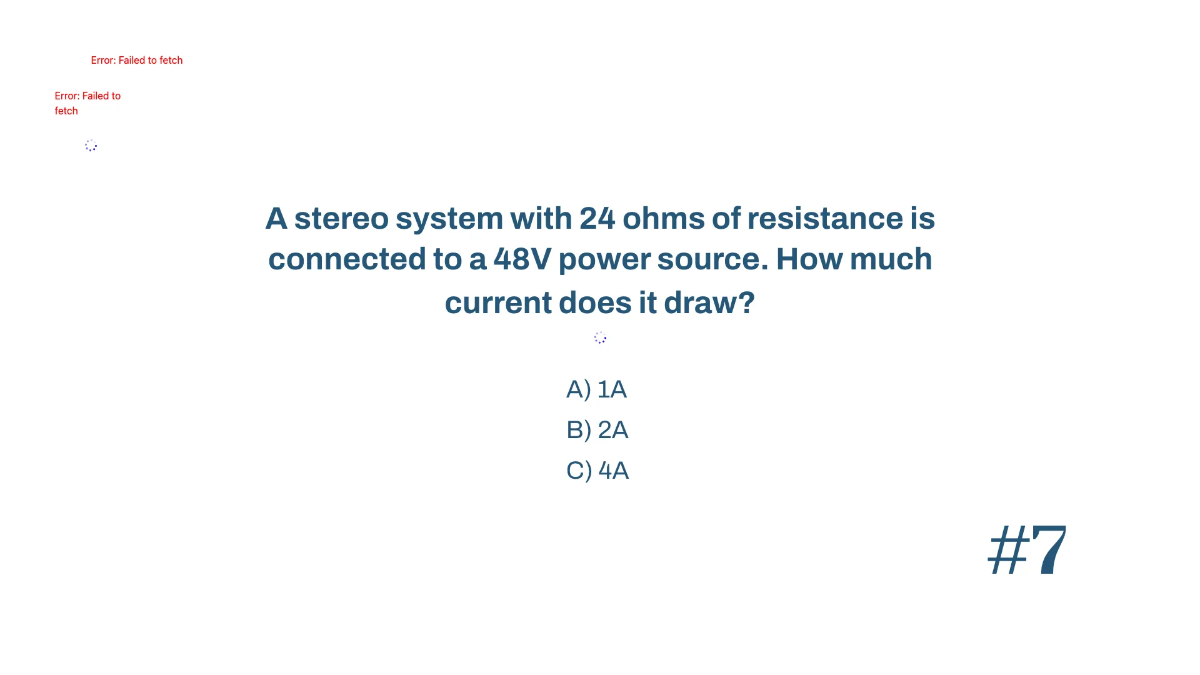 Error: Failed to fetch

Error: Failed to fetch

A stereo system with 24 ohms of resistance is connected to a 48V power source. How much current does it draw?

A) 1A
B) 2A
C) 4A

#7